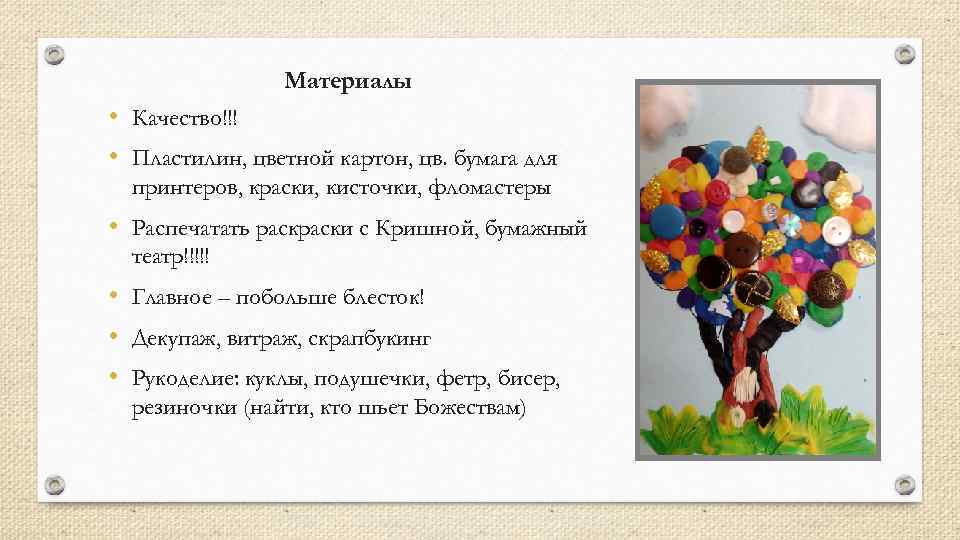 Материалы

• Качество!!!

• Пластилин, цветной картон, цв. бумага для принтеров, краски, кисточки, фломастеры

• Распечатать раскраски с Кришной, бумажный театр!!!!!

• Главное – побольше блесток!

• Декупаж, витраж, скрапбукинг

• Рукоделие: куклы, подушечки, фетр, бисер, резиночки (найти, кто шьет Божествам)